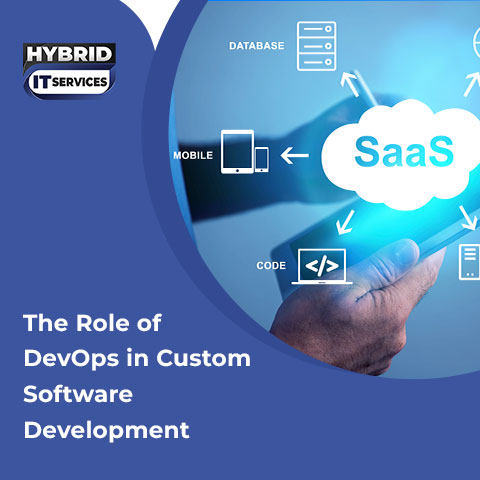 HYBRID
IT SERVICES

DATABASE

MOBILE

SaaS

CODE

</>

The Role of DevOps in Custom Software Development